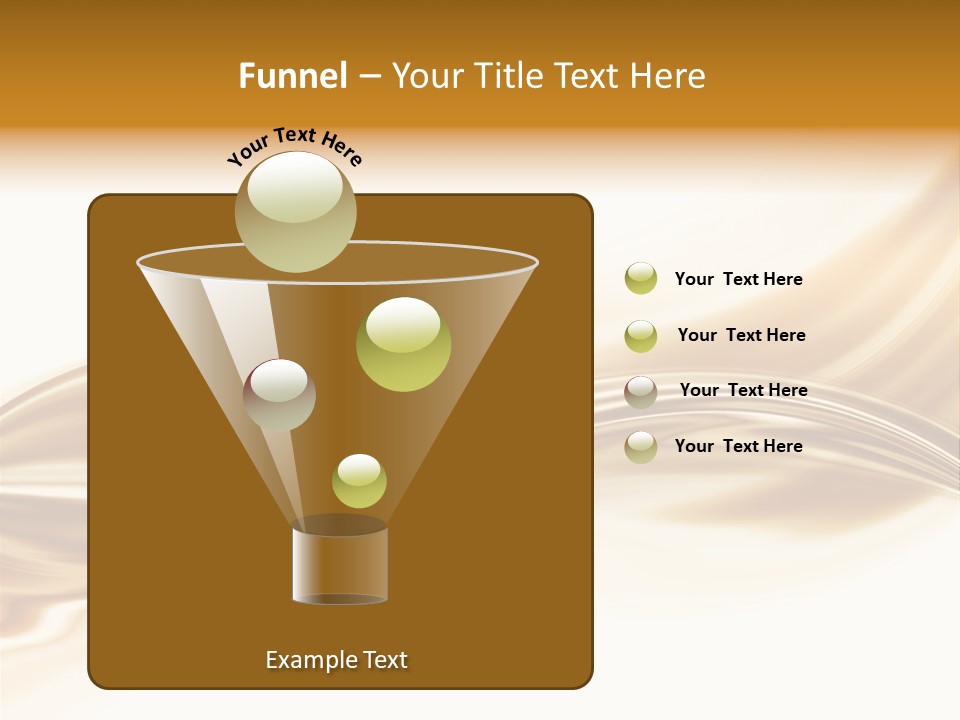 Funnel – Your Title Text Here

Your Text Here

Your Text Here

Your Text Here

Your Text Here

Your Text Here

Example Text